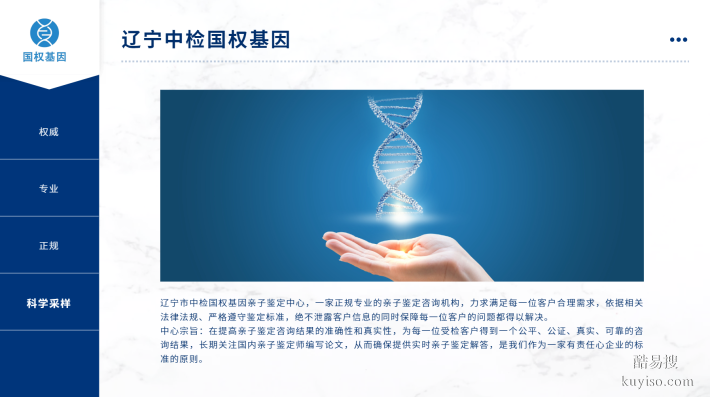 国权基因

权威

专业

正规

科学采样

辽宁中检国权基因

•••

辽宁市中检国权基因亲子鉴定中心，一家正规专业的亲子鉴定咨询机构，力求满足每一位客户合理需求，依据相关法律法规、严格遵守鉴定标准，绝不泄露客户信息的同时保障每一位客户的问题都得以解决。
中心宗旨：在提高亲子鉴定咨询结果的准确性和真实性，为每一位受检客户得到一个公平、公证、真实、可靠的咨询结果，长期关注国内亲子鉴定师编写论文，从而确保提供实时亲子鉴定解答，是我们作为一家有责任心企业的标准的原则。

酷易搜
kuyiso.com